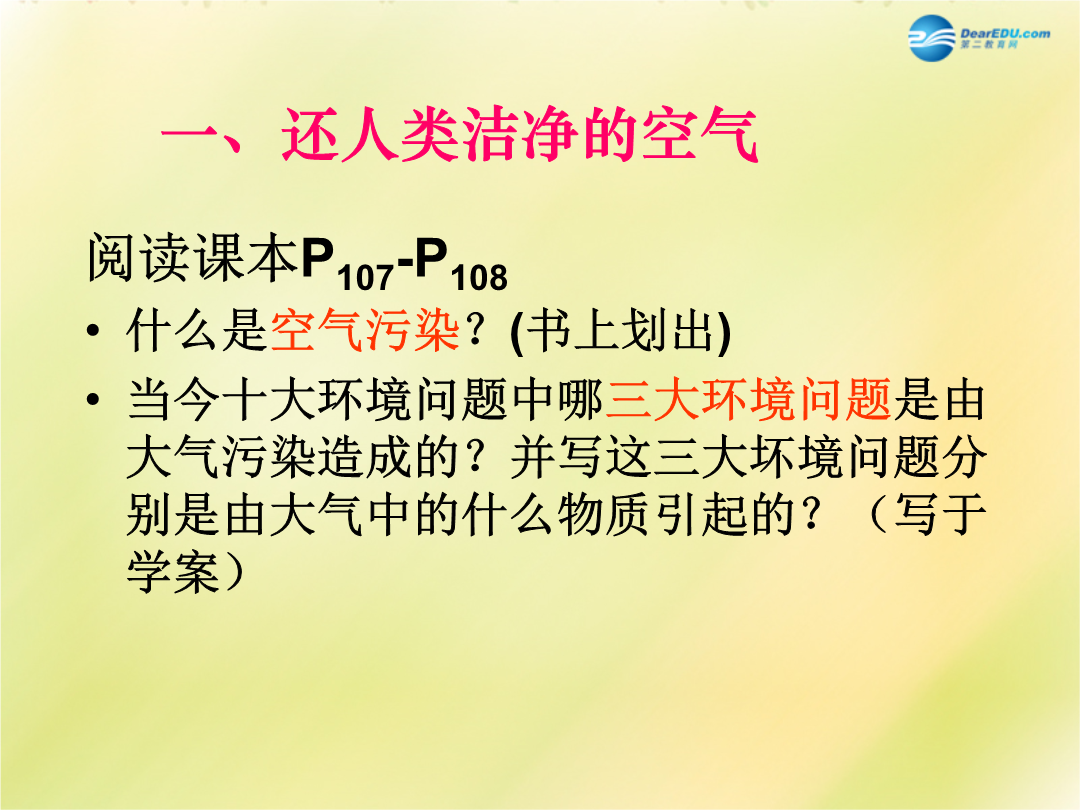 DearEDU.com
第二教育网

一、还人类洁净的空气

阅读课本$P_{107}$-$P_{108}$

• 什么是空气污染？(书上划出)

• 当今十大环境问题中哪三大环境问题是由大气污染造成的？并写这三大坏境问题分别是由大气中的什么物质引起的？（写于学案）